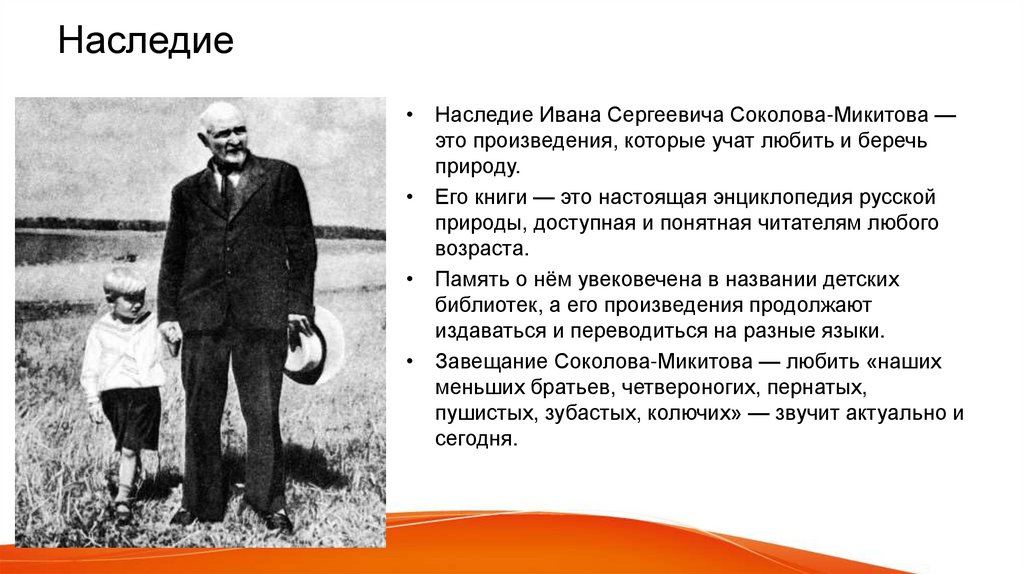 Наследие

• Наследие Ивана Сергеевича Соколова-Микитова — это произведения, которые учат любить и беречь природу.

• Его книги — это настоящая энциклопедия русской природы, доступная и понятная читателям любого возраста.

• Память о нём увековечена в названии детских библиотек, а его произведения продолжают издаваться и переводиться на разные языки.

• Завещание Соколова-Микитова — любить «наших меньших братьев, четвероногих, пернатых, пушистых, зубастых, колючих» — звучит актуально и сегодня.